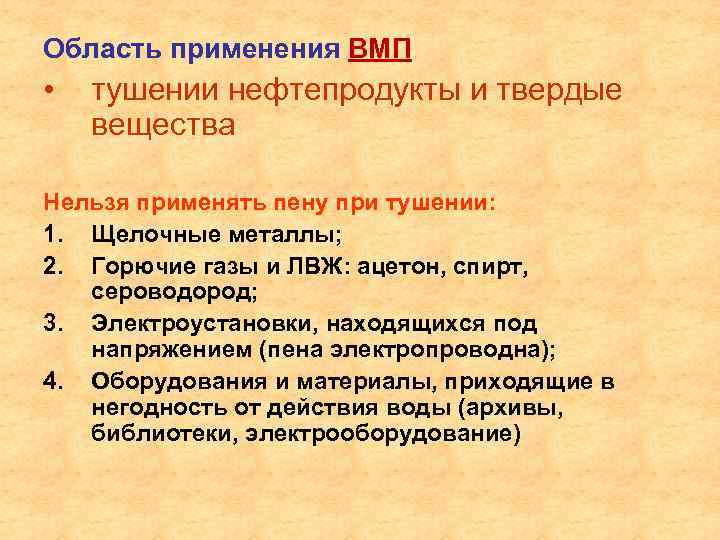 Область применения ВМП

• тушении нефтепродукты и твердые вещества

Нельзя применять пену при тушении:

1. Щелочные металлы;
2. Горючие газы и ЛВЖ: ацетон, спирт, сероводород;
3. Электроустановки, находящихся под напряжением (пена электропроводна);
4. Оборудования и материалы, приходящие в негодность от действия воды (архивы, библиотеки, электрооборудование)